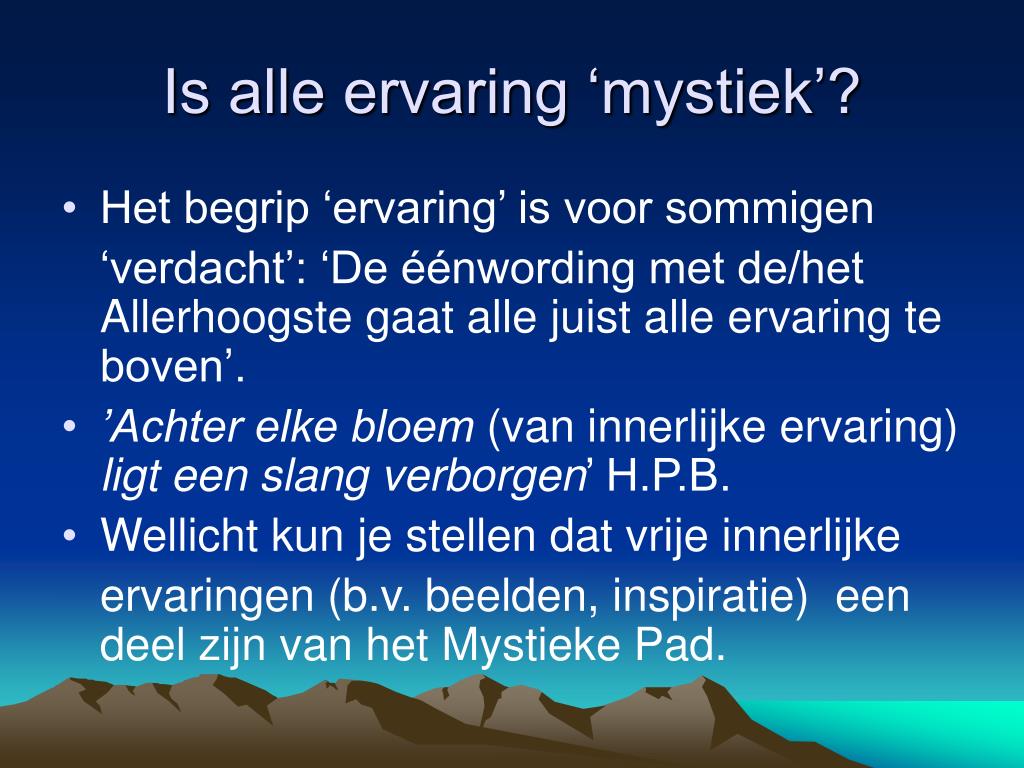 Is alle ervaring ‘mystiek’?

• Het begrip ‘ervaring’ is voor sommigen ‘verdacht’: ‘De éénwording met de/het Allerhoogste gaat alle juist alle ervaring te boven’.

• ’Achter elke bloem (van innerlijke ervaring) ligt een slang verborgen’ H.P.B.

• Wellicht kun je stellen dat vrije innerlijke ervaringen (b.v. beelden, inspiratie) een deel zijn van het Mystieke Pad.